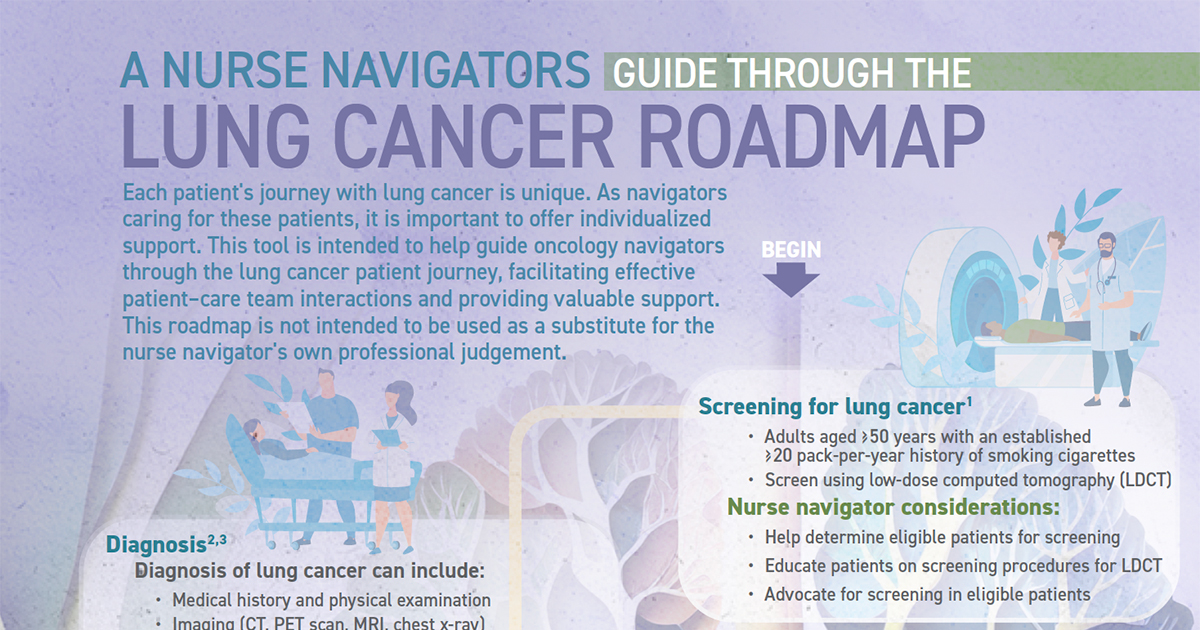 A NURSE NAVIGATORS GUIDE THROUGH THE
LUNG CANCER ROADMAP

Each patient's journey with lung cancer is unique. As navigators caring for these patients, it is important to offer individualized support. This tool is intended to help guide oncology navigators through the lung cancer patient journey, facilitating effective patient-care team interactions and providing valuable support. This roadmap is not intended to be used as a substitute for the nurse navigator's own professional judgement.

BEGIN

Screening for lung cancer$^1$
• Adults aged ≥50 years with an established ≥20 pack-per-year history of smoking cigarettes
• Screen using low-dose computed tomography (LDCT)

Nurse navigator considerations:
• Help determine eligible patients for screening
• Educate patients on screening procedures for LDCT
• Advocate for screening in eligible patients

Diagnosis$^{2,3}$
Diagnosis of lung cancer can include:
• Medical history and physical examination
• Imaging (CT, PET scan, MRI, chest x-ray)